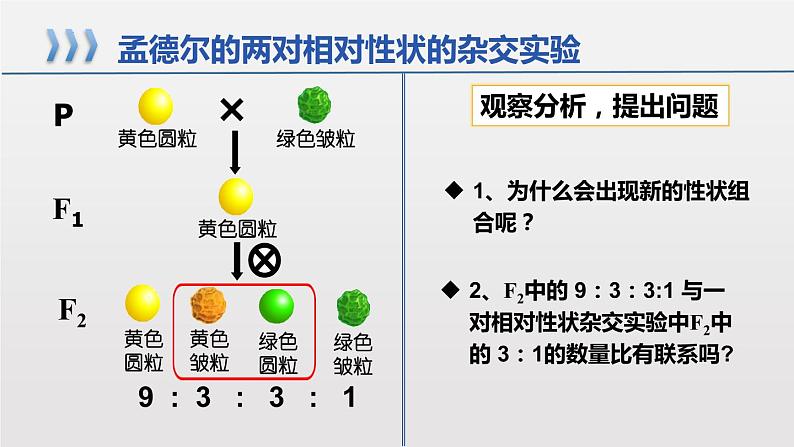 孟德尔的两对相对性状的杂交实验

P 黄色圆粒 × 绿色皱粒

$F_1$ 黄色圆粒

⊗

$F_2$ 黄色圆粒 黄色皱粒 绿色圆粒 绿色皱粒

9 : 3 : 3 : 1

观察分析，提出问题

◆ 1、为什么会出现新的性状组合呢？

◆ 2、$F_2$中的 9 : 3 : 3:1 与一对相对性状杂交实验中$F_2$中的 3 : 1的数量比有联系吗？